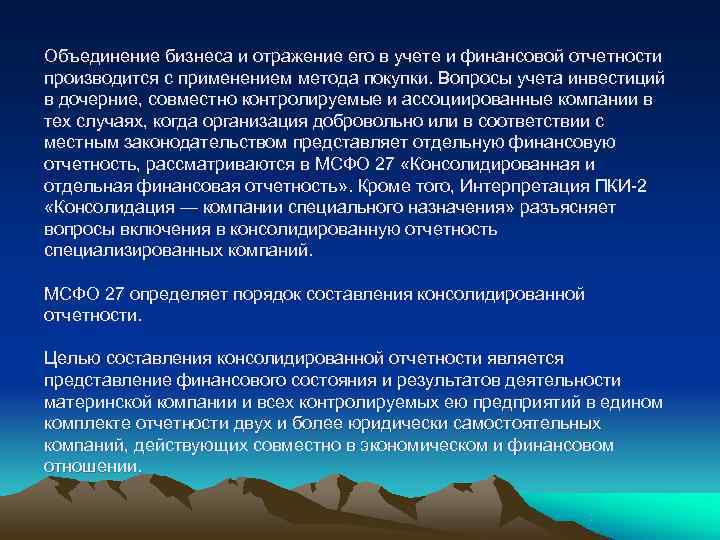 Объединение бизнеса и отражение его в учете и финансовой отчетности производится с применением метода покупки. Вопросы учета инвестиций в дочерние, совместно контролируемые и ассоциированные компании в тех случаях, когда организация добровольно или в соответствии с местным законодательством представляет отдельную финансовую отчетность, рассматриваются в МСФО 27 «Консолидированная и отдельная финансовая отчетность». Кроме того, Интерпретация ПКИ-2 «Консолидация — компании специального назначения» разъясняет вопросы включения в консолидированную отчетность специализированных компаний.

МСФО 27 определяет порядок составления консолидированной отчетности.

Целью составления консолидированной отчетности является представление финансового состояния и результатов деятельности материнской компании и всех контролируемых ею предприятий в едином комплекте отчетности двух и более юридически самостоятельных компаний, действующих совместно в экономическом и финансовом отношении.